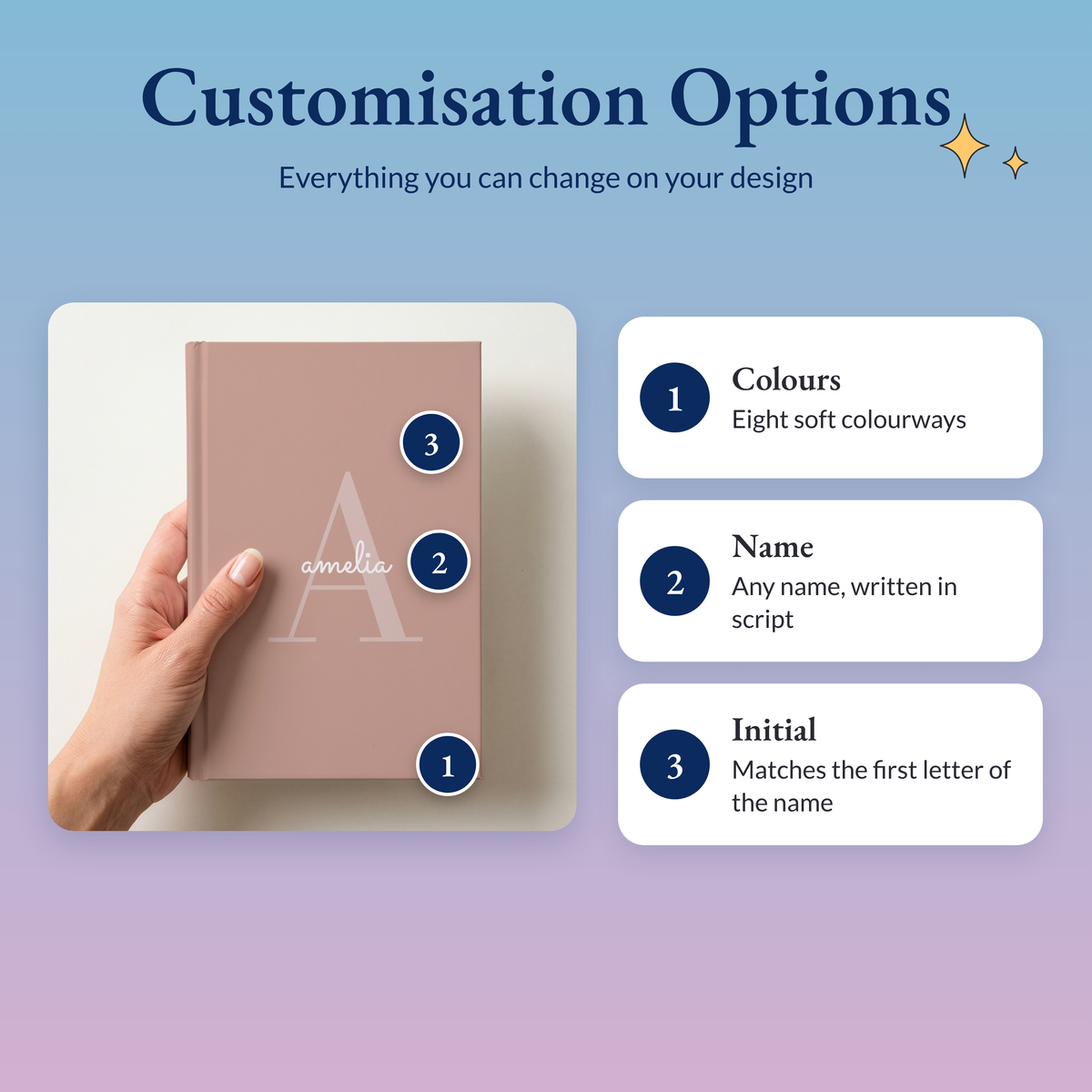 Customisation Options

Everything you can change on your design

3

A

amelia

2

1

1

Colours

Eight soft colourways

2

Name

Any name, written in script

3

Initial

Matches the first letter of the name